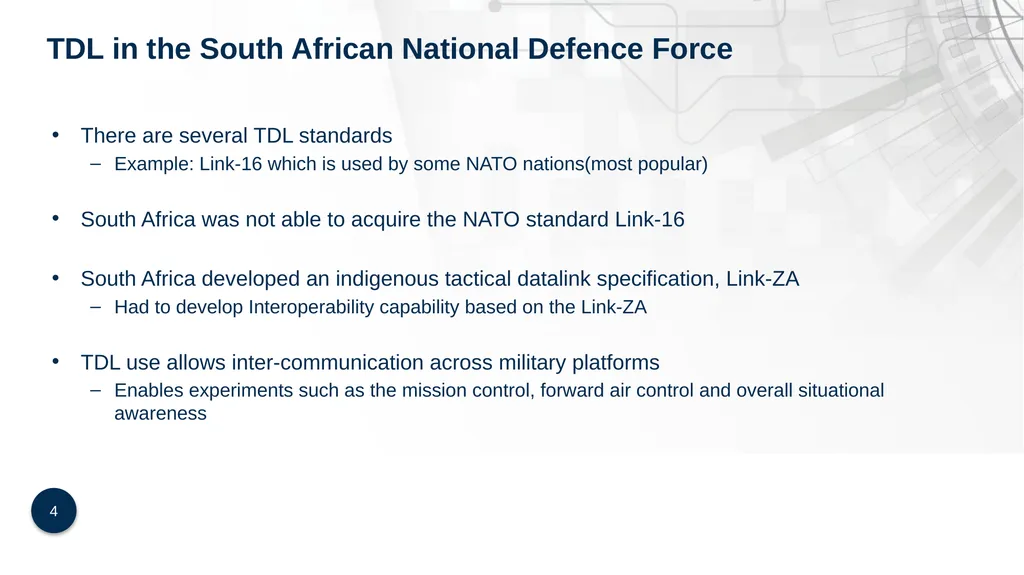 TDL in the South African National Defence Force

• There are several TDL standards
– Example: Link-16 which is used by some NATO nations(most popular)

• South Africa was not able to acquire the NATO standard Link-16

• South Africa developed an indigenous tactical datalink specification, Link-ZA
– Had to develop Interoperability capability based on the Link-ZA

• TDL use allows inter-communication across military platforms
– Enables experiments such as the mission control, forward air control and overall situational awareness

4